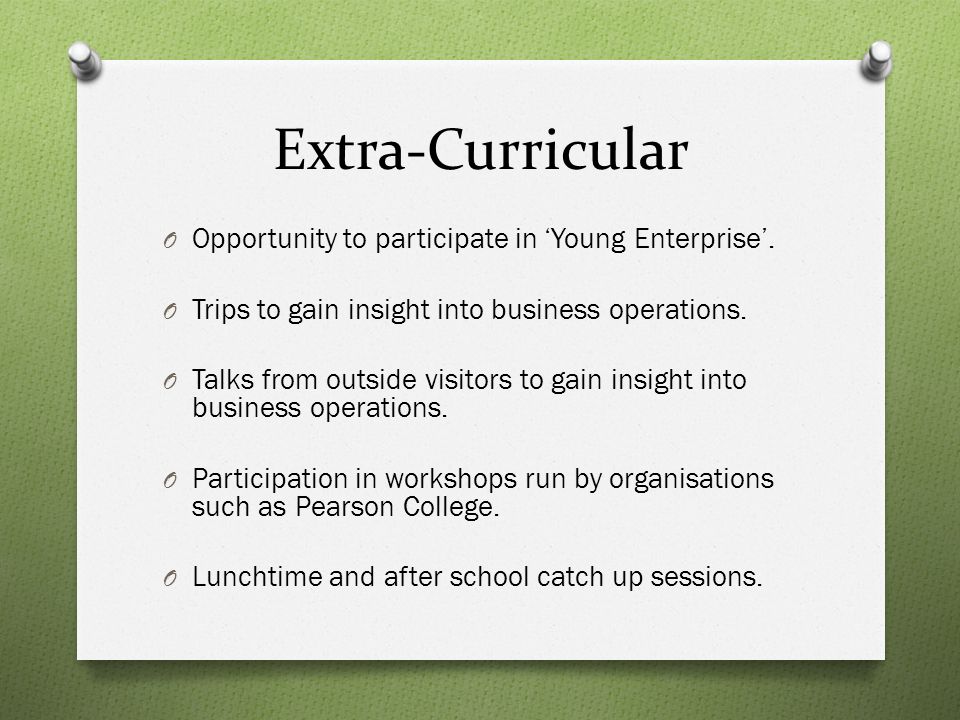 Extra-Curricular

O Opportunity to participate in ‘Young Enterprise’.

O Trips to gain insight into business operations.

O Talks from outside visitors to gain insight into business operations.

O Participation in workshops run by organisations such as Pearson College.

O Lunchtime and after school catch up sessions.